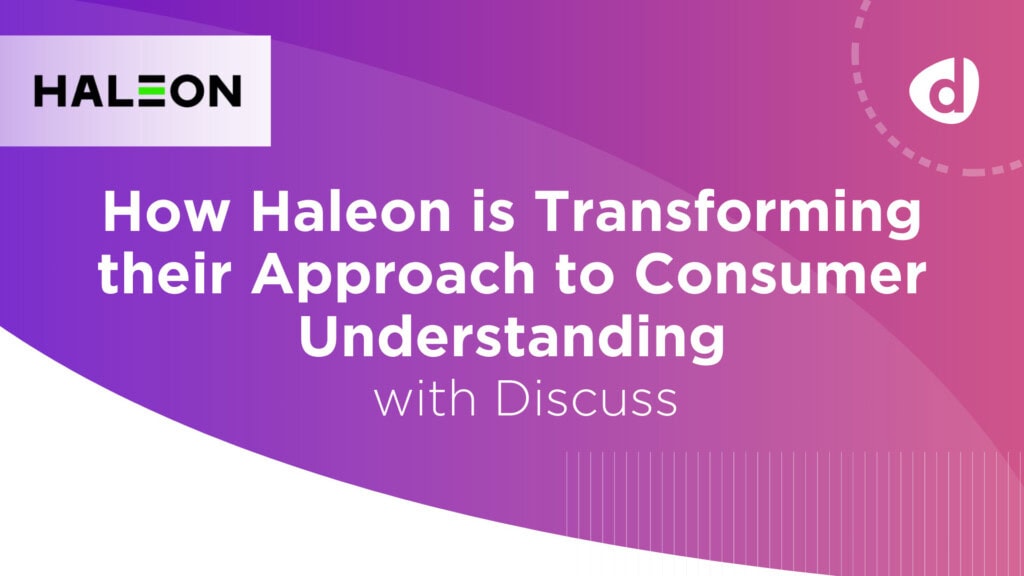 HALEON

d

How Haleon is Transforming their Approach to Consumer Understanding
with Discuss